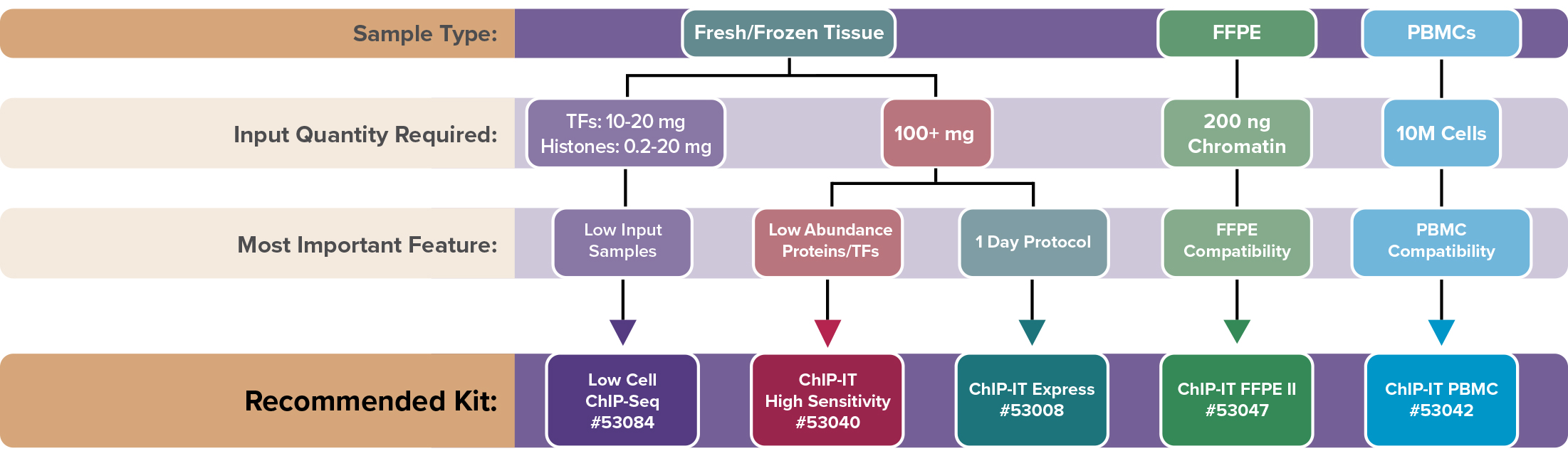 Sample Type:
Fresh/Frozen Tissue
FFPE
PBMCs

Input Quantity Required:
TFs: 10-20 mg
Histones: 0.2-20 mg
100+ mg
200 ng
Chromatin
10M Cells

Most Important Feature:
Low Input
Samples
Low Abundance
Proteins/TFs
1 Day Protocol
FFPE
Compatibility
PBMC
Compatibility

Recommended Kit:
Low Cell
ChIP-Seq
#53084
ChIP-IT
High Sensitivity
#53040
ChIP-IT Express
#53008
ChIP-IT FFPE II
#53047
ChIP-IT PBMC
#53042